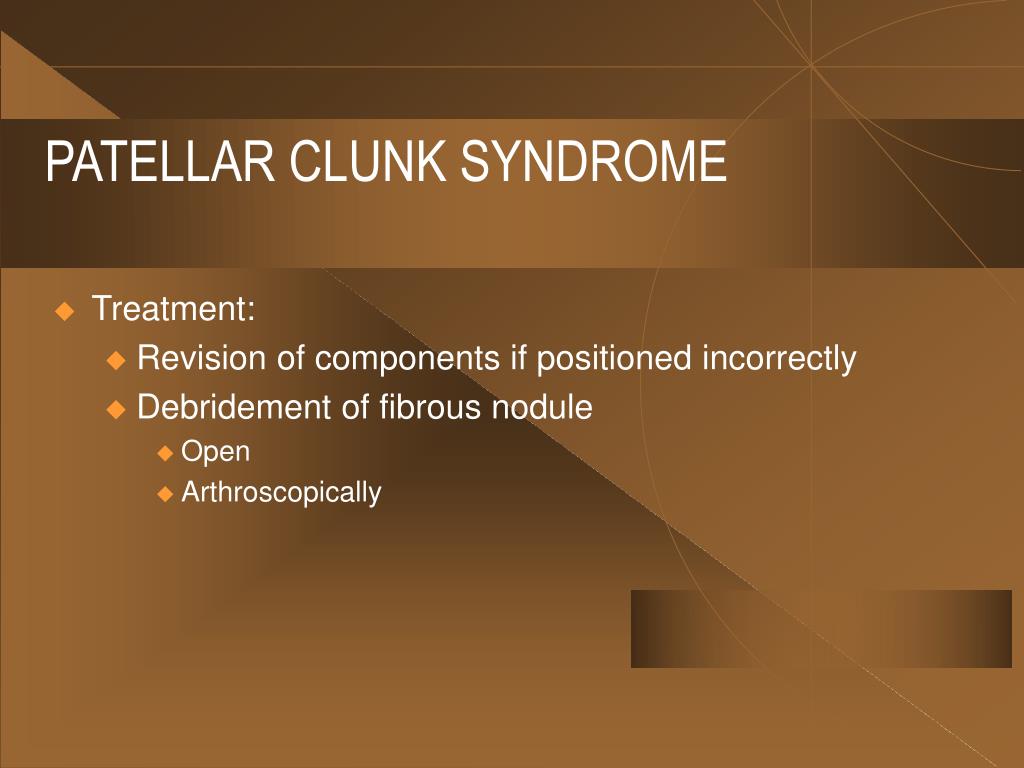 PATELLAR CLUNK SYNDROME

Treatment:
Revision of components if positioned incorrectly
Debridement of fibrous nodule
Open
Arthroscopically